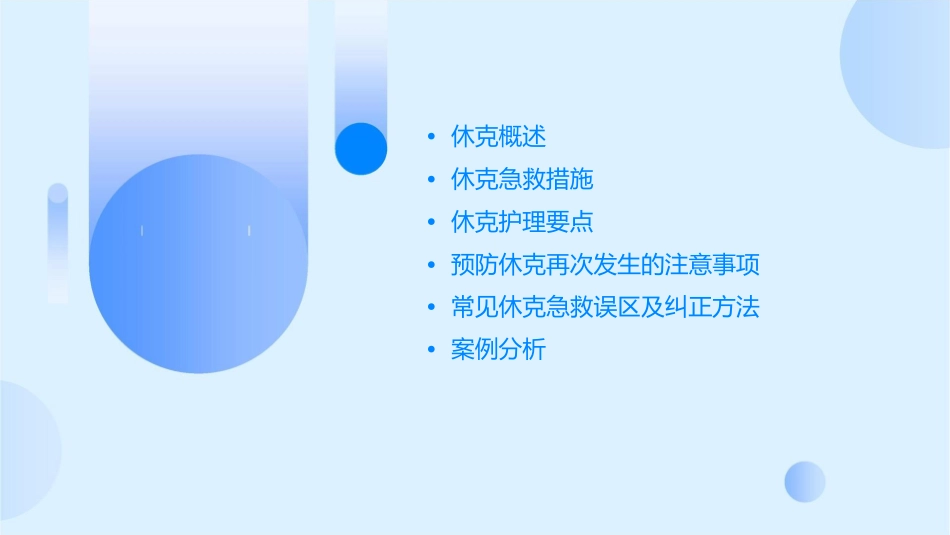 • 休克概述
• 休克急救措施
• 休克护理要点
• 预防休克再次发生的注意事项
• 常见休克急救误区及纠正方法
• 案例分析